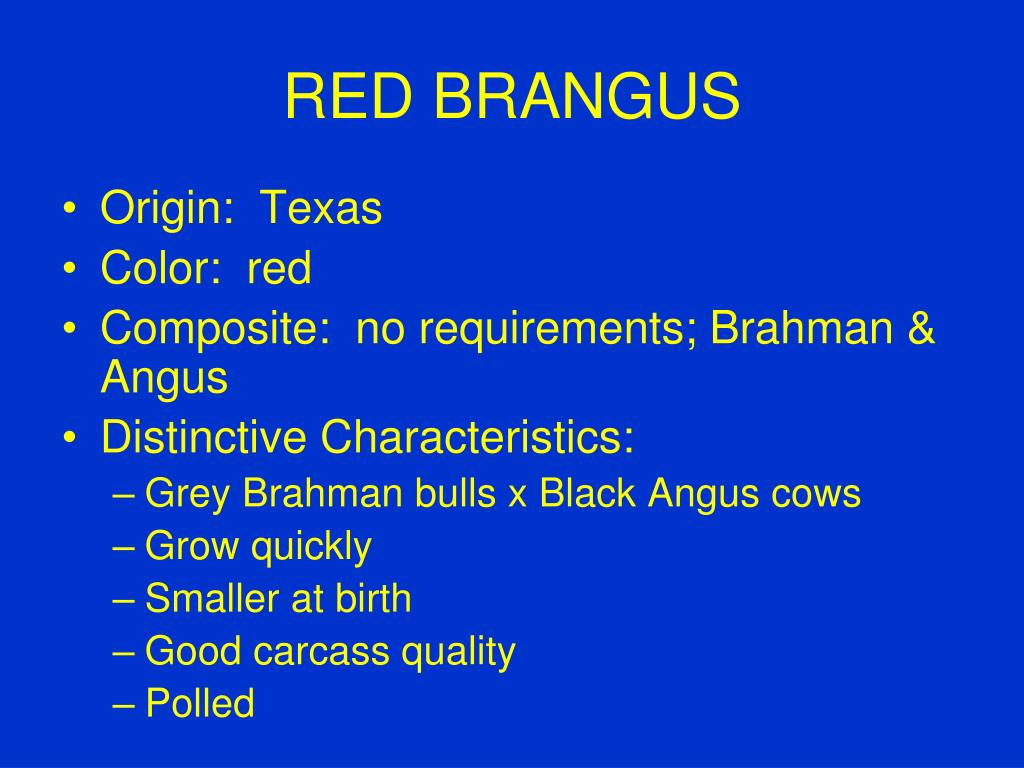 RED BRANGUS

• Origin: Texas
• Color: red
• Composite: no requirements; Brahman & Angus
• Distinctive Characteristics:
– Grey Brahman bulls x Black Angus cows
– Grow quickly
– Smaller at birth
– Good carcass quality
– Polled